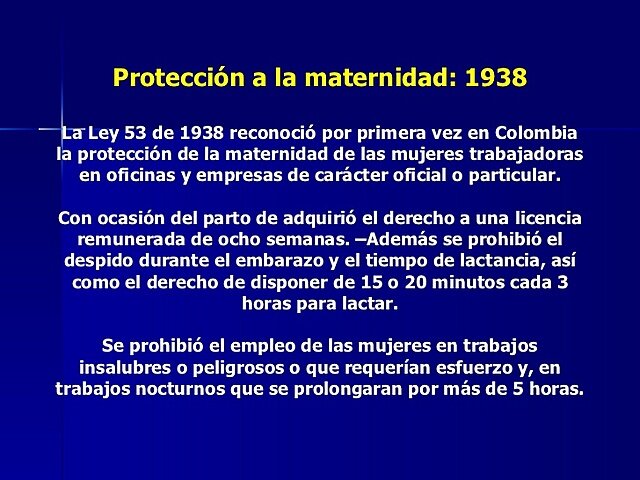 Protección a la maternidad: 1938

La Ley 53 de 1938 reconoció por primera vez en Colombia la protección de la maternidad de las mujeres trabajadoras en oficinas y empresas de carácter oficial o particular.

Con ocasión del parto de adquirió el derecho a una licencia remunerada de ocho semanas. –Además se prohibió el despido durante el embarazo y el tiempo de lactancia, así como el derecho de disponer de 15 o 20 minutos cada 3 horas para lactar.

Se prohibió el empleo de las mujeres en trabajos insalubres o peligrosos o que requerían esfuerzo y, en trabajos nocturnos que se prolongaran por más de 5 horas.